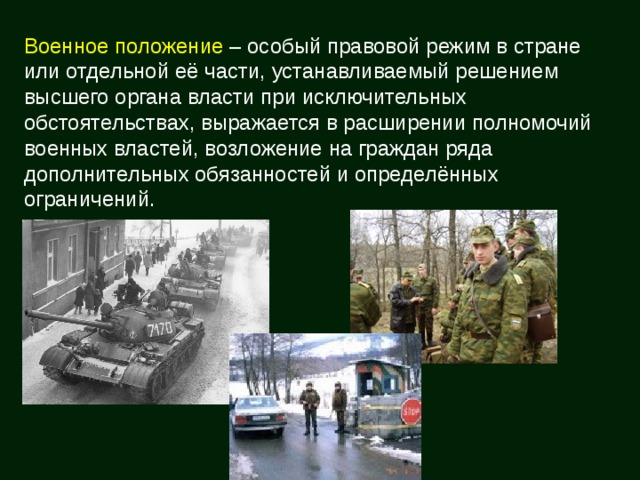 Военное положение – особый правовой режим в стране или отдельной её части, устанавливаемый решением высшего органа власти при исключительных обстоятельствах, выражается в расширении полномочий военных властей, возложение на граждан ряда дополнительных обязанностей и определённых ограничений.

7170

STOP